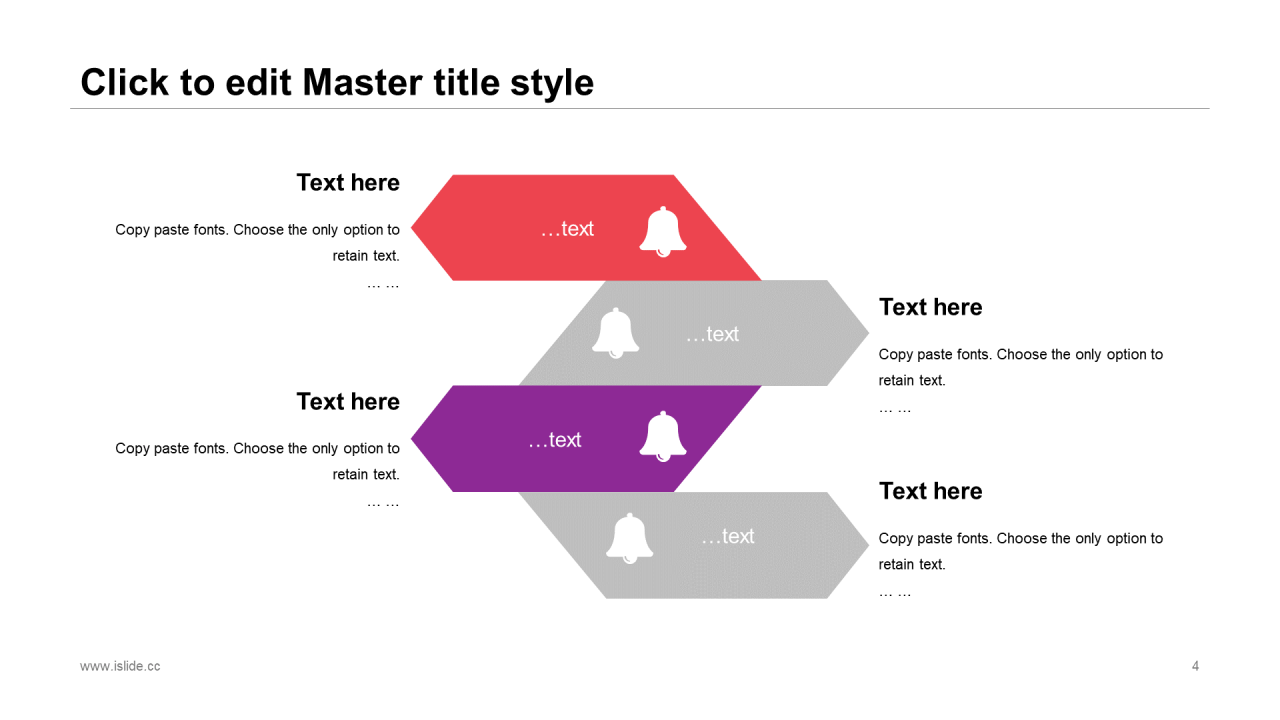 Click to edit Master title style

Text here

Copy paste fonts. Choose the only option to retain text.
… …

…text

…text

Text here

Copy paste fonts. Choose the only option to retain text.
… …

Text here

Copy paste fonts. Choose the only option to retain text.
… …

…text

…text

Text here

Copy paste fonts. Choose the only option to retain text.
… …

www.islide.cc

4